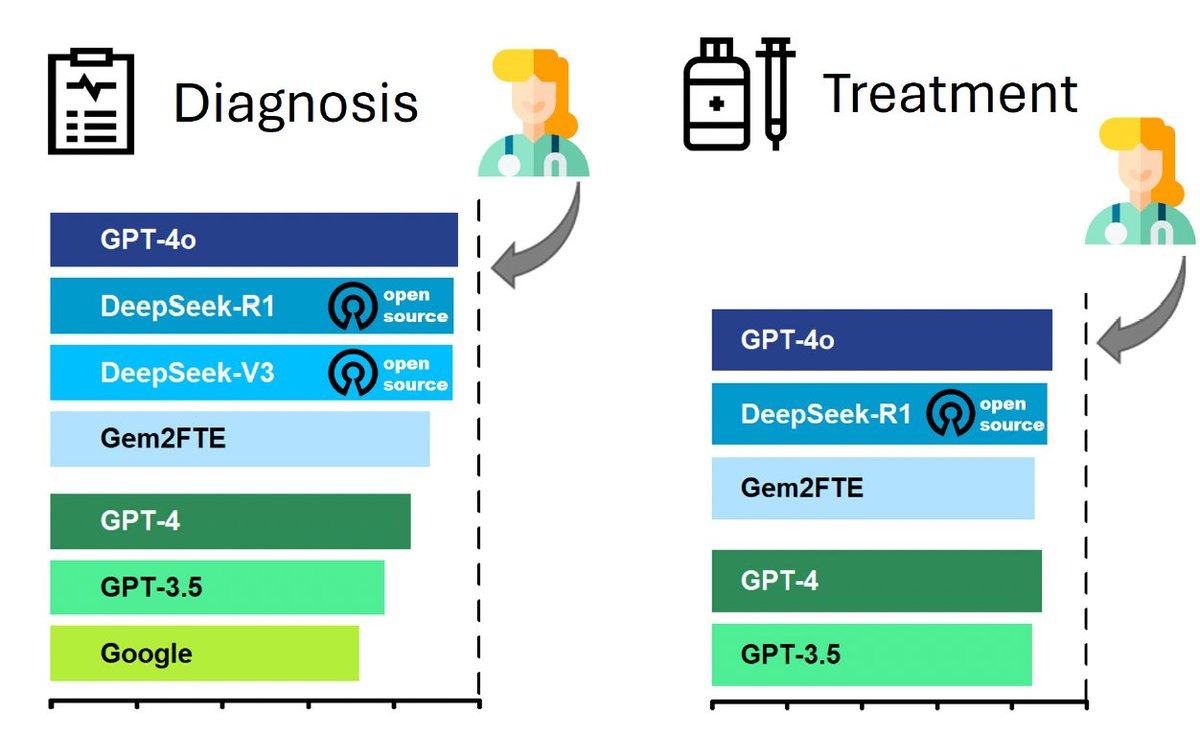 Diagnosis

GPT-4o
DeepSeek-R1 open source
DeepSeek-V3 open source
Gem2FTE
GPT-4
GPT-3.5
Google

Treatment

GPT-4o
DeepSeek-R1 open source
Gem2FTE
GPT-4
GPT-3.5